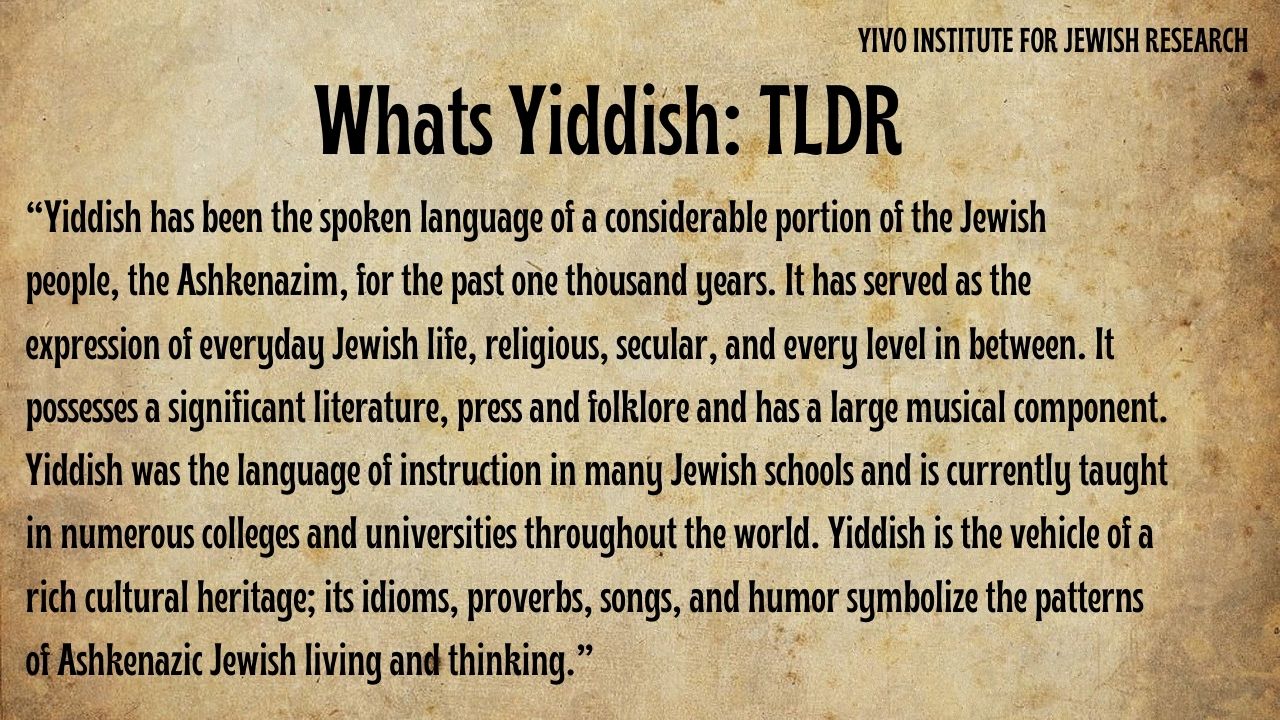 YIVO INSTITUTE FOR JEWISH RESEARCH

Whats Yiddish: TLDR

“Yiddish has been the spoken language of a considerable portion of the Jewish people, the Ashkenazim, for the past one thousand years. It has served as the expression of everyday Jewish life, religious, secular, and every level in between. It possesses a significant literature, press and folklore and has a large musical component. Yiddish was the language of instruction in many Jewish schools and is currently taught in numerous colleges and universities throughout the world. Yiddish is the vehicle of a rich cultural heritage; its idioms, proverbs, songs, and humor symbolize the patterns of Ashkenazic Jewish living and thinking.”